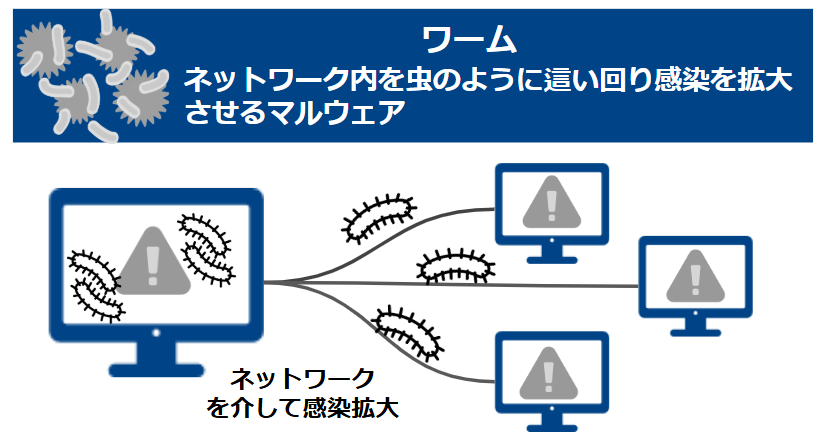 ワーム
ネットワーク内を虫のように這い回り感染を拡大させるマルウェア

ネットワーク
を介して感染拡大